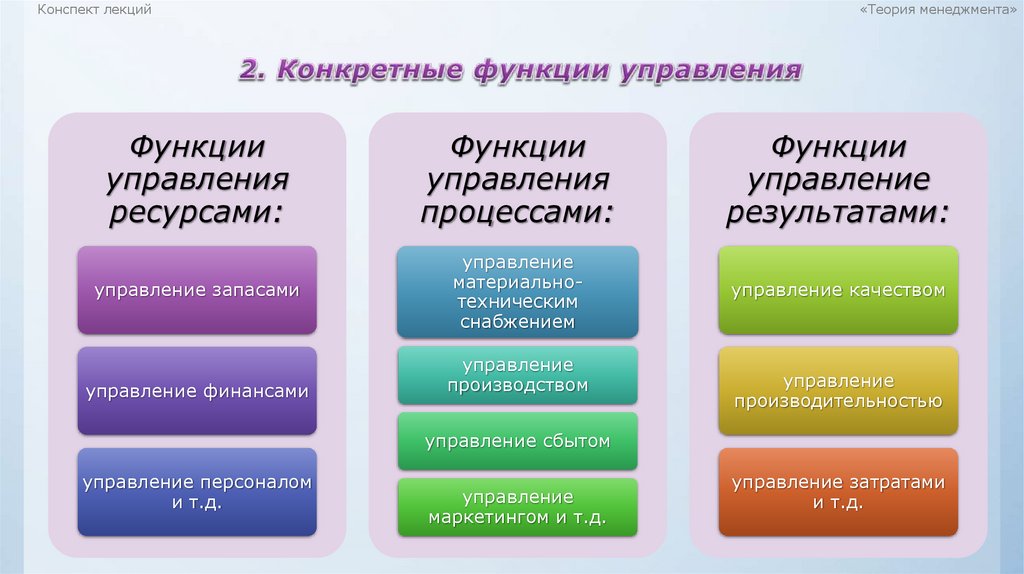 Конспект лекций

«Теория менеджмента»

2. Конкретные функции управления

Функции управления ресурсами:

управление запасами

управление финансами

управление персоналом и т.д.

Функции управления процессами:

управление материально-техническим снабжением

управление производством

управление сбытом

управление маркетингом и т.д.

Функции управление результатами:

управление качеством

управление производительностью

управление затратами и т.д.